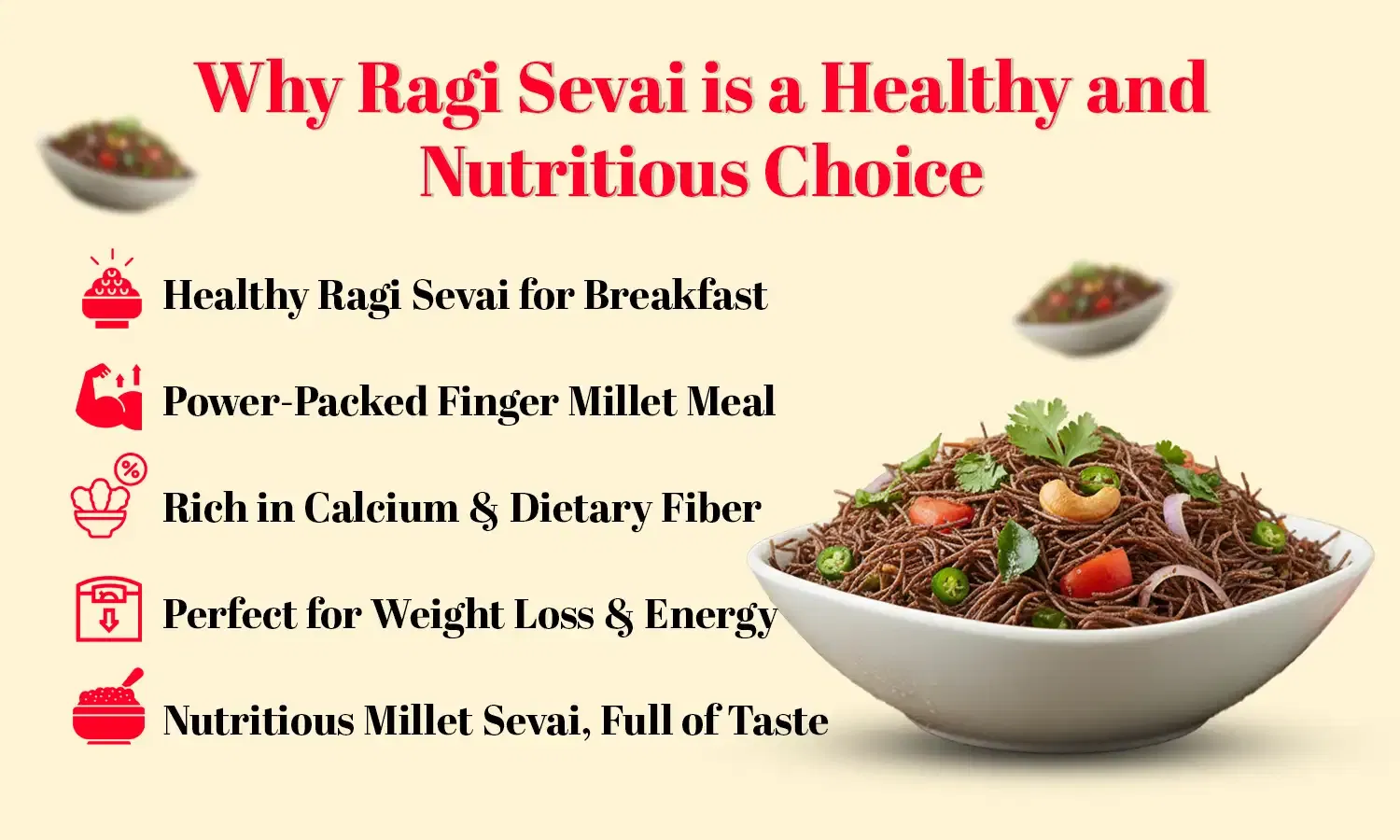 Why Ragi Sevai is a Healthy and Nutritious Choice

Healthy Ragi Sevai for Breakfast

Power-Packed Finger Millet Meal

Rich in Calcium & Dietary Fiber

Perfect for Weight Loss & Energy

Nutritious Millet Sevai, Full of Taste